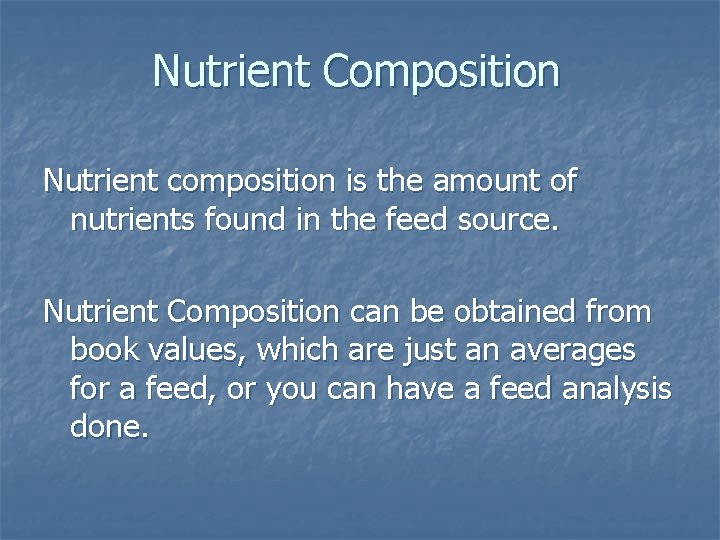 Nutrient Composition

Nutrient composition is the amount of nutrients found in the feed source.

Nutrient Composition can be obtained from book values, which are just an averages for a feed, or you can have a feed analysis done.